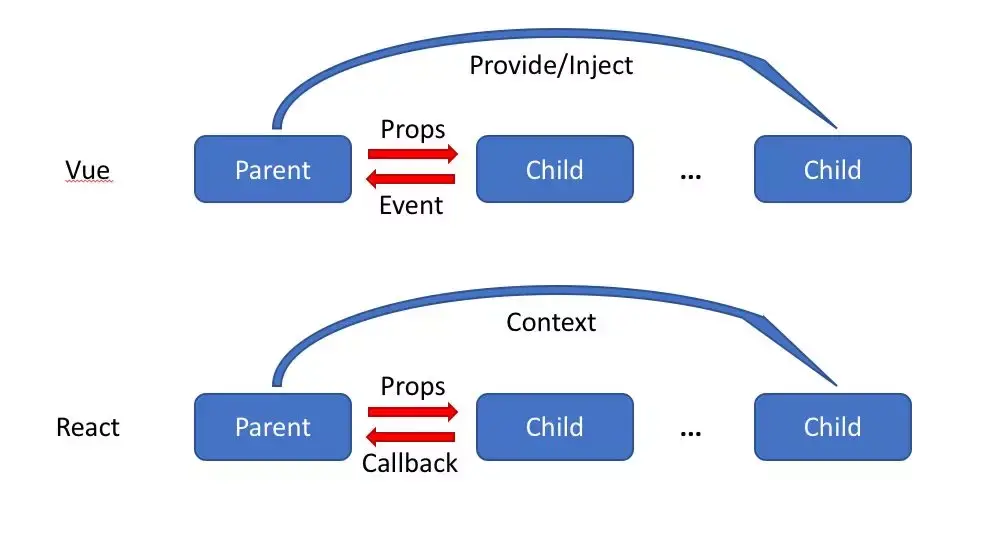 Provide/Inject

Vue

Parent

Props

Event

Child

...

Child

Context

React

Parent

Props

Callback

Child

...

Child